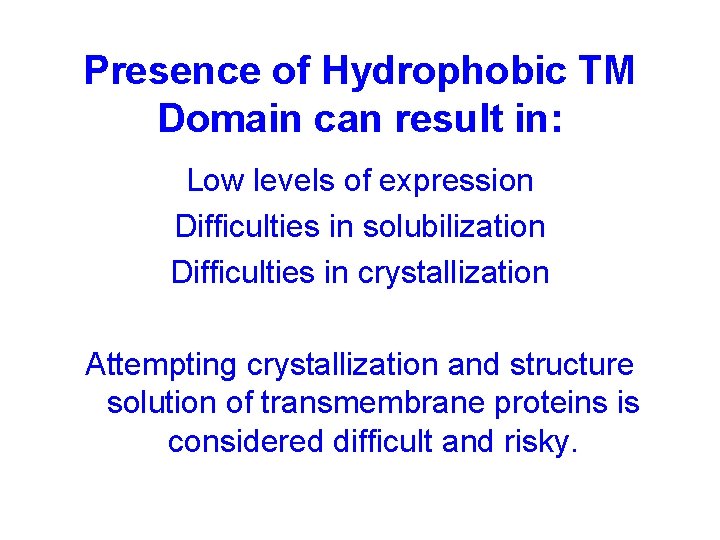 Presence of Hydrophobic TM Domain can result in:

Low levels of expression
Difficulties in solubilization
Difficulties in crystallization

Attempting crystallization and structure solution of transmembrane proteins is considered difficult and risky.